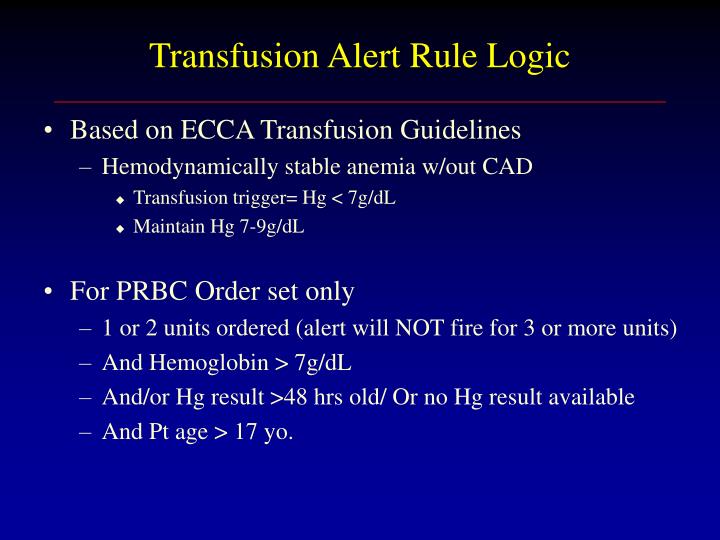 Transfusion Alert Rule Logic

• Based on ECCA Transfusion Guidelines
– Hemodynamically stable anemia w/out CAD
◆ Transfusion trigger= Hg < 7g/dL
◆ Maintain Hg 7-9g/dL

• For PRBC Order set only
– 1 or 2 units ordered (alert will NOT fire for 3 or more units)
– And Hemoglobin > 7g/dL
– And/or Hg result >48 hrs old/ Or no Hg result available
– And Pt age > 17 yo.